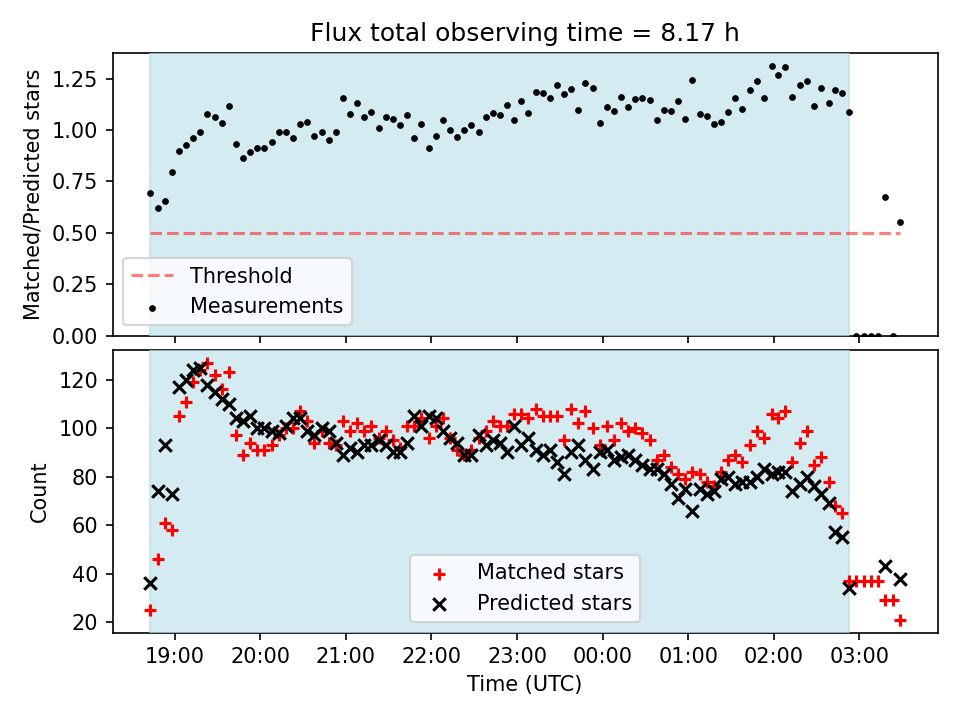 Flux total observing time = 8.17 h

Matched/Predicted stars

1.25
1.00
0.75
0.50
0.25
0.00

Threshold
Measurements

Count

120
100
80
60
40
20

Matched stars
Predicted stars

19:00
20:00
21:00
22:00
23:00
00:00
01:00
02:00
03:00

Time (UTC)